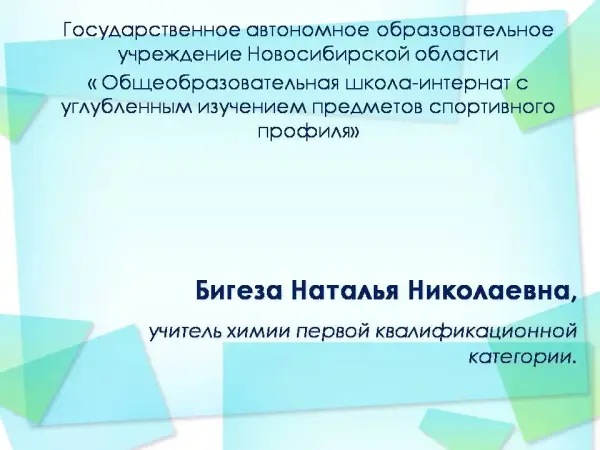 Государственное автономное образовательное учреждение Новосибирской области
« Общеобразовательная школа-интернат с углубленным изучением предметов спортивного профиля»

Бигеза Наталья Николаевна,

учитель химии первой квалификационной категории.